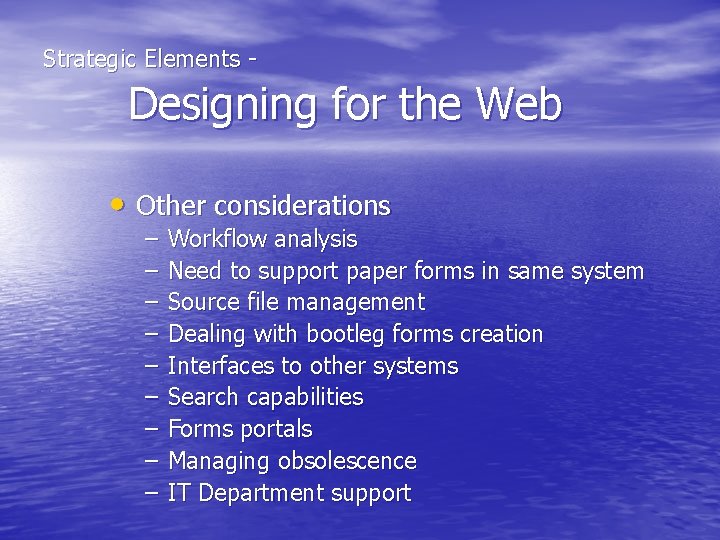 Strategic Elements -

Designing for the Web

• Other considerations
– Workflow analysis
– Need to support paper forms in same system
– Source file management
– Dealing with bootleg forms creation
– Interfaces to other systems
– Search capabilities
– Forms portals
– Managing obsolescence
– IT Department support